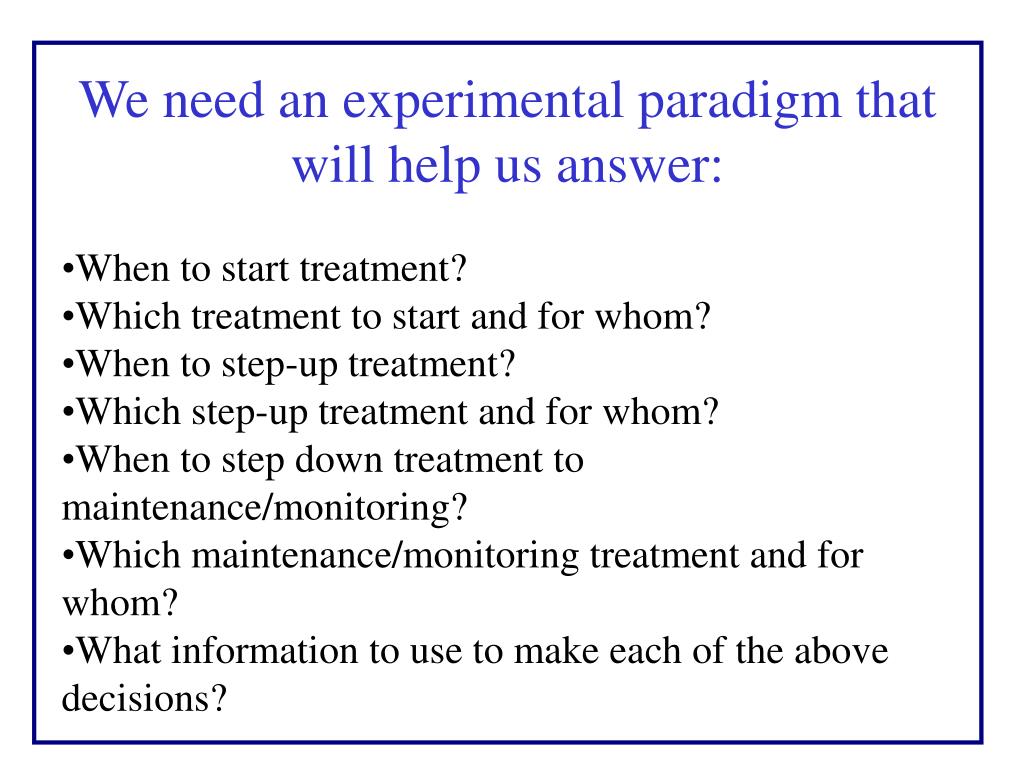 We need an experimental paradigm that will help us answer:

•When to start treatment?
•Which treatment to start and for whom?
•When to step-up treatment?
•Which step-up treatment and for whom?
•When to step down treatment to maintenance/monitoring?
•Which maintenance/monitoring treatment and for whom?
•What information to use to make each of the above decisions?